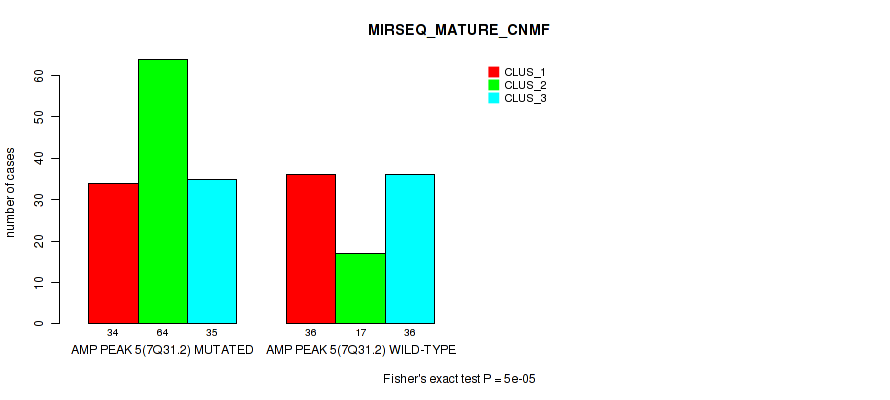 MIRSEQ_MATURE_CNMF

CLUS_1
CLUS_2
CLUS_3

number of cases

0
10
20
30
40
50
60

34 64 35
AMP PEAK 5(7Q31.2) MUTATED

36 17 36
AMP PEAK 5(7Q31.2) WILD-TYPE

Fisher's exact test P = 5e-05